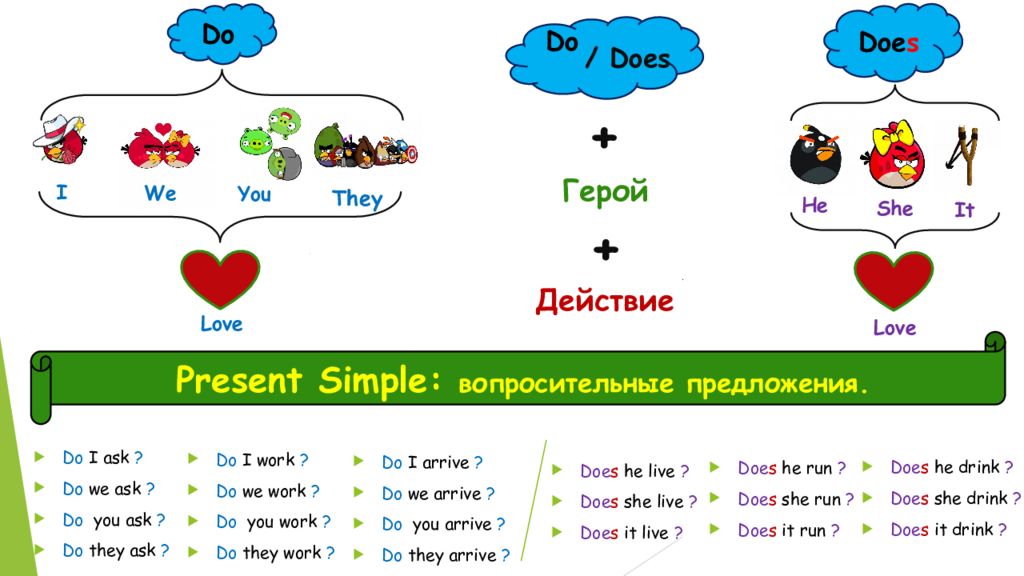 Do

I We You They

Love

Do / Does

+

Герой

+

Действие

Does

He She It

Love

Present Simple: вопросительные предложения.

Do I ask ?
Do we ask ?
Do you ask ?
Do they ask ?

Do I work ?
Do we work ?
Do you work ?
Do they work ?

Do I arrive ?
Do we arrive ?
Do you arrive ?
Do they arrive ?

Does he live ?
Does she live ?
Does it live ?

Does he run ?
Does she run ?
Does it run ?

Does he drink ?
Does she drink ?
Does it drink ?